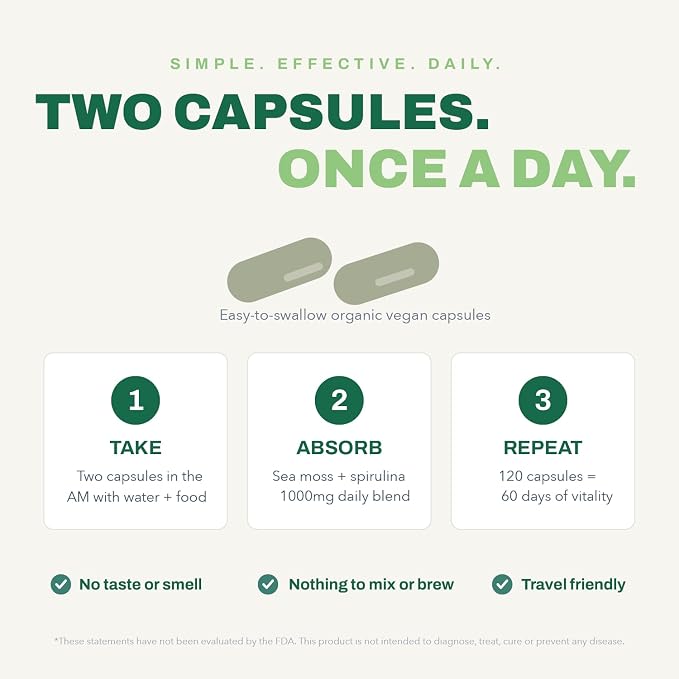 SIMPLE. EFFECTIVE. DAILY.

TWO CAPSULES.
ONCE A DAY.

Easy-to-swallow organic vegan capsules

1
TAKE
Two capsules in the AM with water + food

2
ABSORB
Sea moss + spirulina 1000mg daily blend

3
REPEAT
120 capsules = 60 days of vitality

No taste or smell

Nothing to mix or brew

Travel friendly

*These statements have not been evaluated by the FDA. This product is not intended to diagnose, treat, cure or prevent any disease.